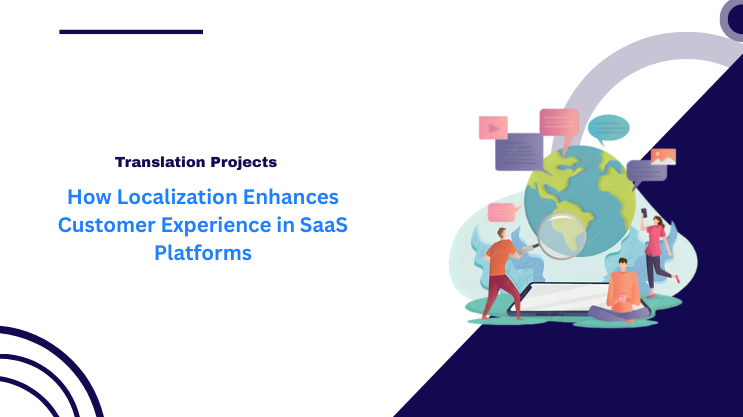 Translation Projects

How Localization Enhances Customer Experience in SaaS Platforms